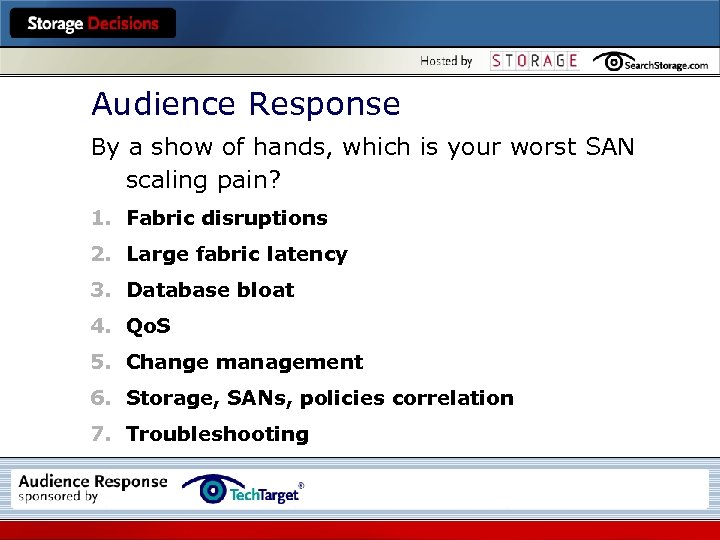 Storage Decisions

Hosted by STORAGE SearchStorage.com

Audience Response

By a show of hands, which is your worst SAN scaling pain?

1. Fabric disruptions
2. Large fabric latency
3. Database bloat
4. QoS
5. Change management
6. Storage, SANs, policies correlation
7. Troubleshooting

Audience Response sponsored by TechTarget®